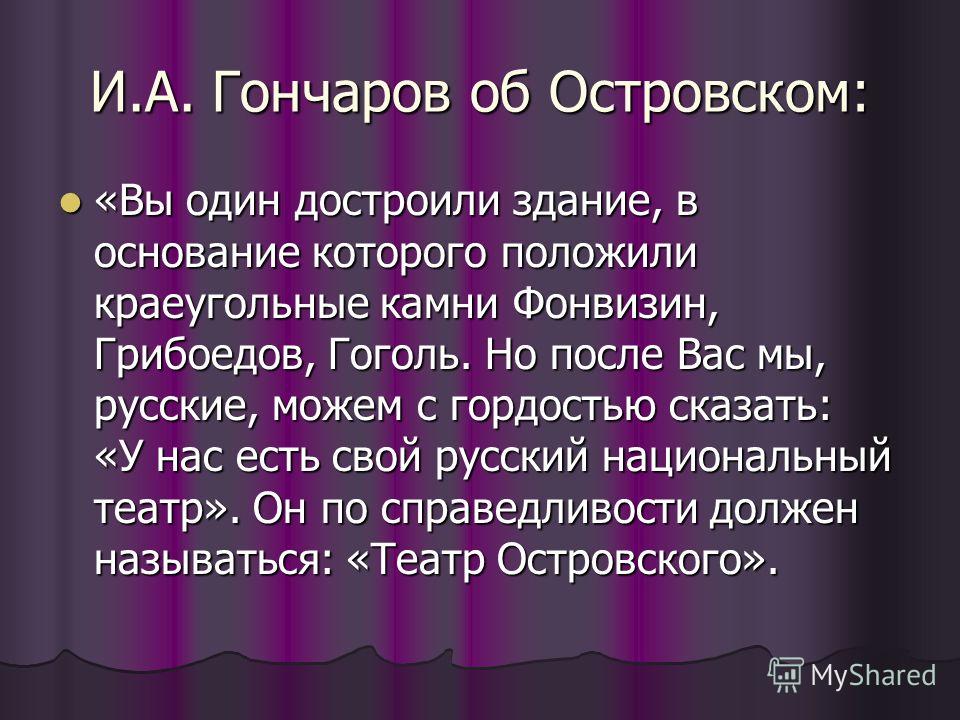 И.А. Гончаров об Островском:

«Вы один достроили здание, в основание которого положили краеугольные камни Фонвизин, Грибоедов, Гоголь. Но после Вас мы, русские, можем с гордостью сказать: «У нас есть свой русский национальный театр». Он по справедливости должен называться: «Театр Островского».

MyShared